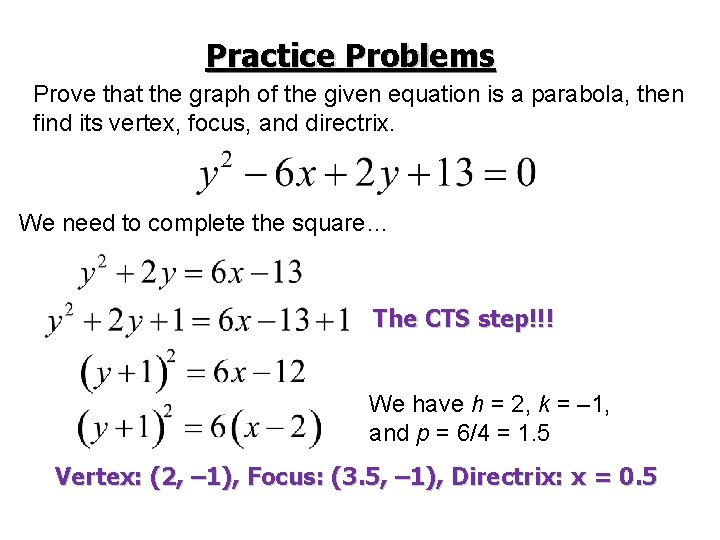 Practice Problems

Prove that the graph of the given equation is a parabola, then find its vertex, focus, and directrix.

$y^2 - 6x + 2y + 13 = 0$

We need to complete the square…

$y^2 + 2y = 6x - 13$

$y^2 + 2y + 1 = 6x - 13 + 1$ The CTS step!!!

$(y+1)^2 = 6x - 12$

$(y+1)^2 = 6(x-2)$

We have $h$ = 2, $k$ = –1, and $p$ = 6/4 = 1.5

Vertex: (2, –1), Focus: (3.5, –1), Directrix: x = 0.5